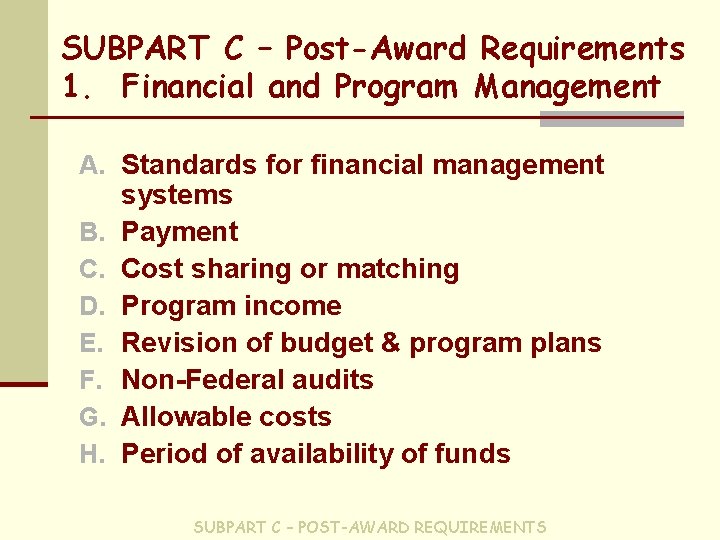 SUBPART C – Post-Award Requirements
1. Financial and Program Management

A. Standards for financial management systems
B. Payment
C. Cost sharing or matching
D. Program income
E. Revision of budget & program plans
F. Non-Federal audits
G. Allowable costs
H. Period of availability of funds

SUBPART C – POST-AWARD REQUIREMENTS